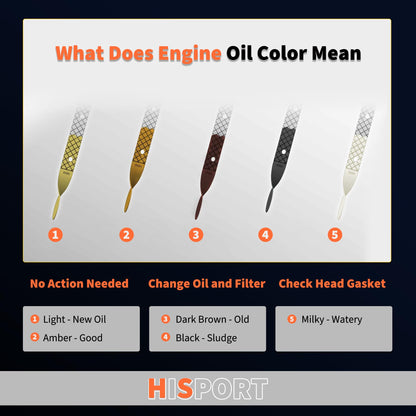 What Does Engine Oil Color Mean

1 2 3 4 5

No Action Needed

1 Light - New Oil
2 Amber - Good

Change Oil and Filter

3 Dark Brown - Old
4 Black - Sludge

Check Head Gasket

5 Milky - Watery

HISPORT